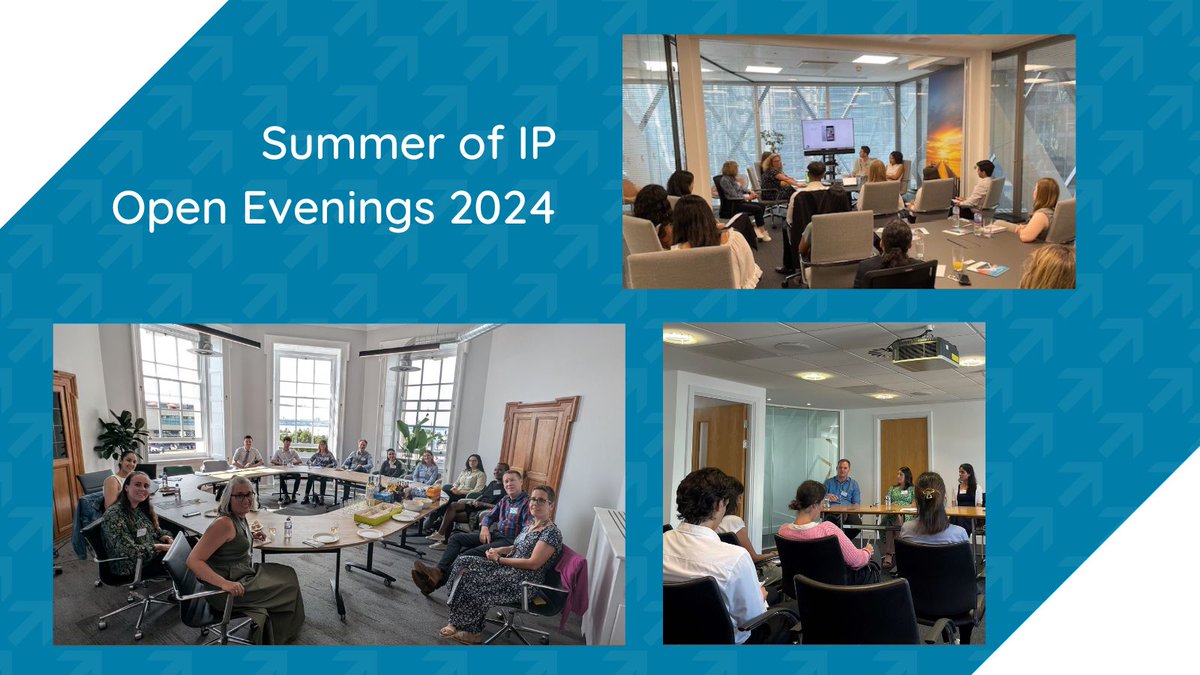 Summer of IP
Open Evenings 2024